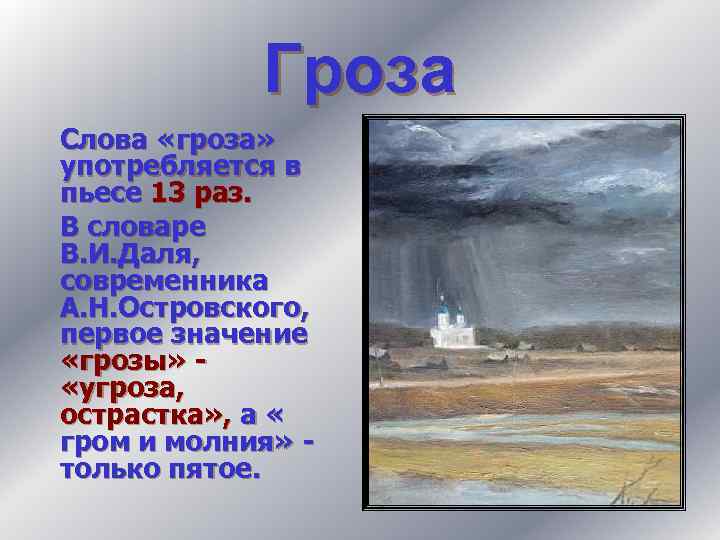 Гроза

Слова «гроза» употребляется в пьесе 13 раз.

В словаре В.И.Даля, современника А.Н.Островского, первое значение «грозы» - «угроза, острастка», а « гром и молния» - только пятое.